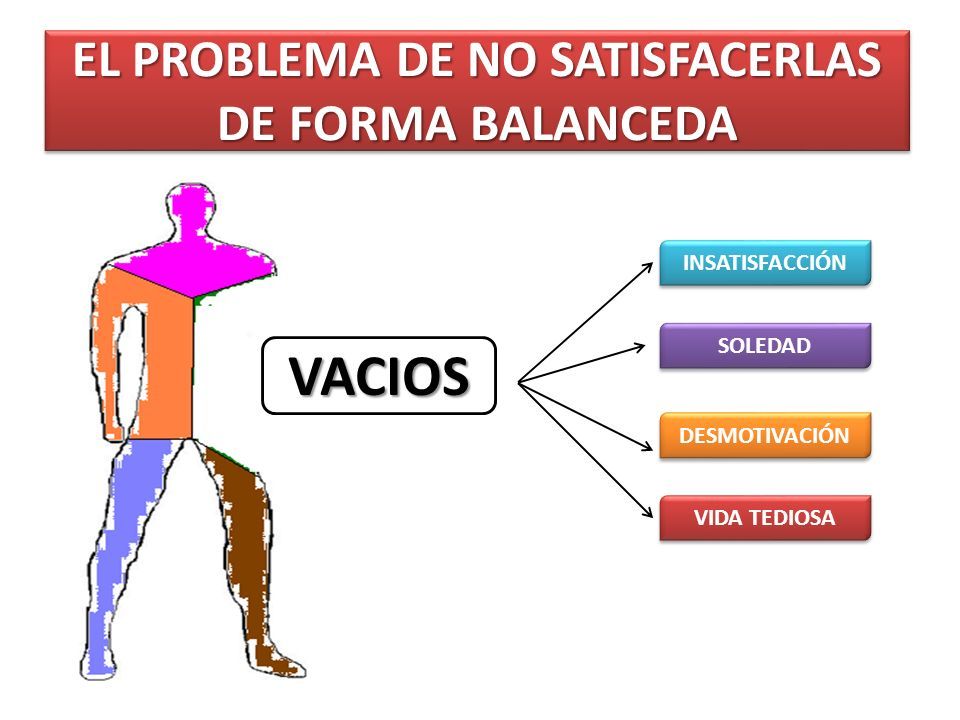 EL PROBLEMA DE NO SATISFACERLAS DE FORMA BALANCEDA

VACIOS

INSATISFACCIÓN

SOLEDAD

DESMOTIVACIÓN

VIDA TEDIOSA